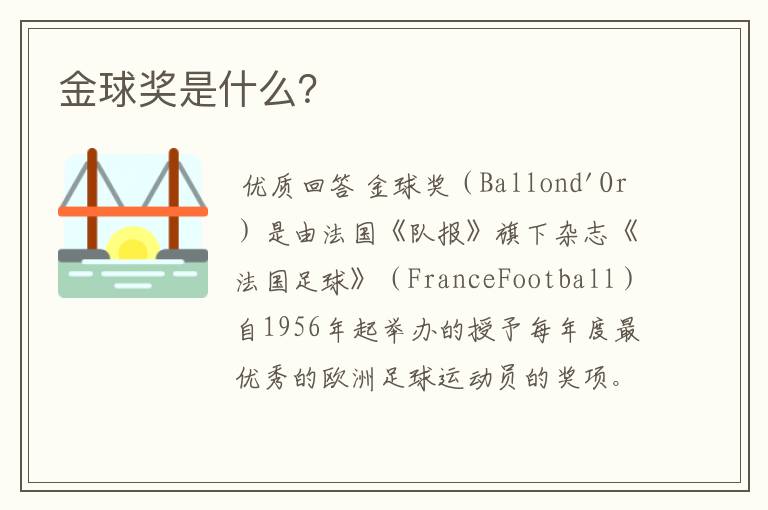 金球奖是什么?

优质回答 金球奖（Ballond'Or）是由法国《队报》旗下杂志《法国足球》（FranceFootball）自1956年起举办的授予每年度最优秀的欧洲足球运动员的奖项。